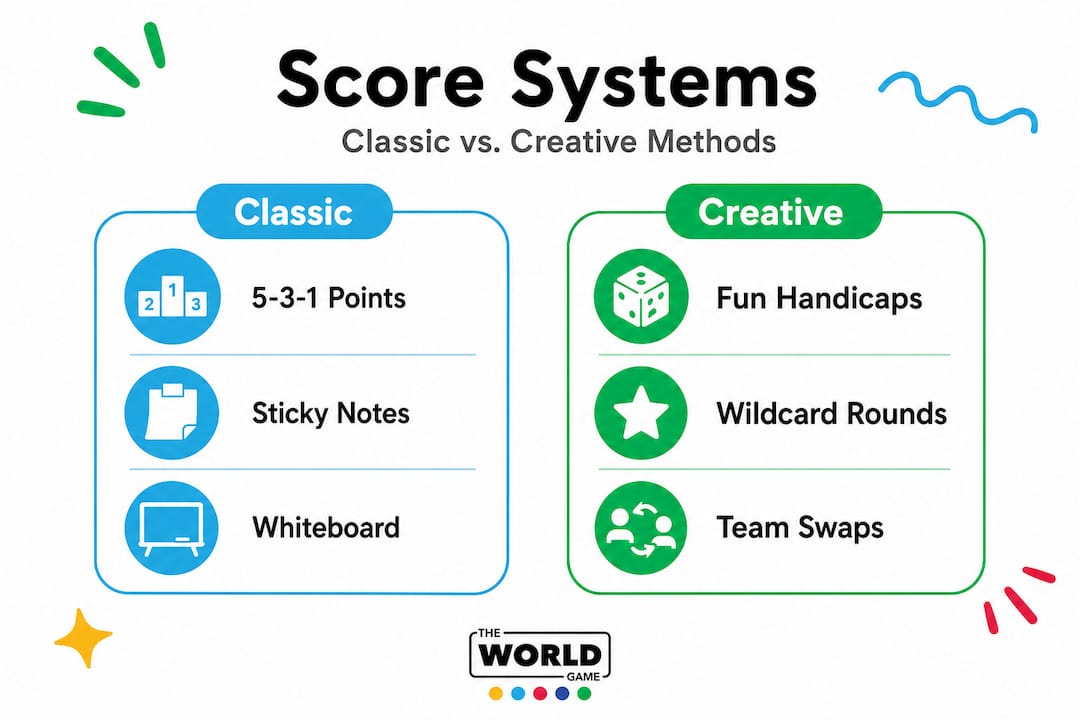 Score Systems

Classic vs. Creative Methods

Classic

2 1 3

5-3-1 Points

Sticky Notes

Whiteboard

Creative

Fun Handicaps

Wildcard Rounds

Team Swaps

THE WORLD GAME